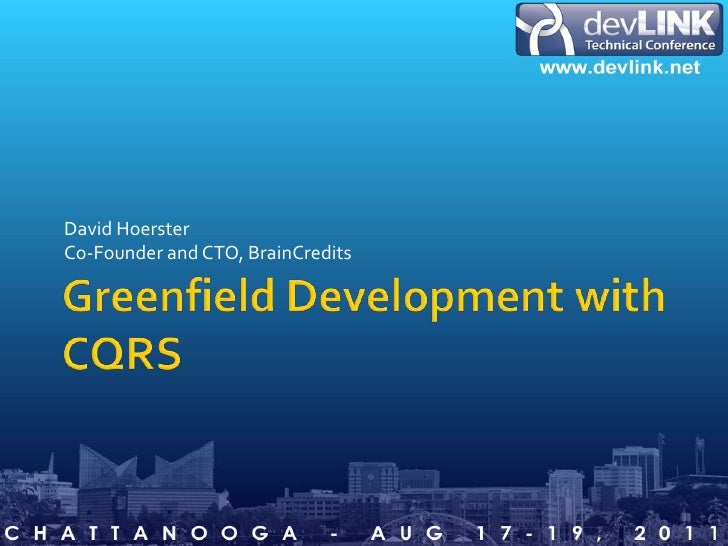 devLINK
Technical Conference
www.devlink.net

David Hoerster
Co-Founder and CTO, BrainCredits

Greenfield Development with CQRS

CHATTANOOGA - AUG 17-19, 2011